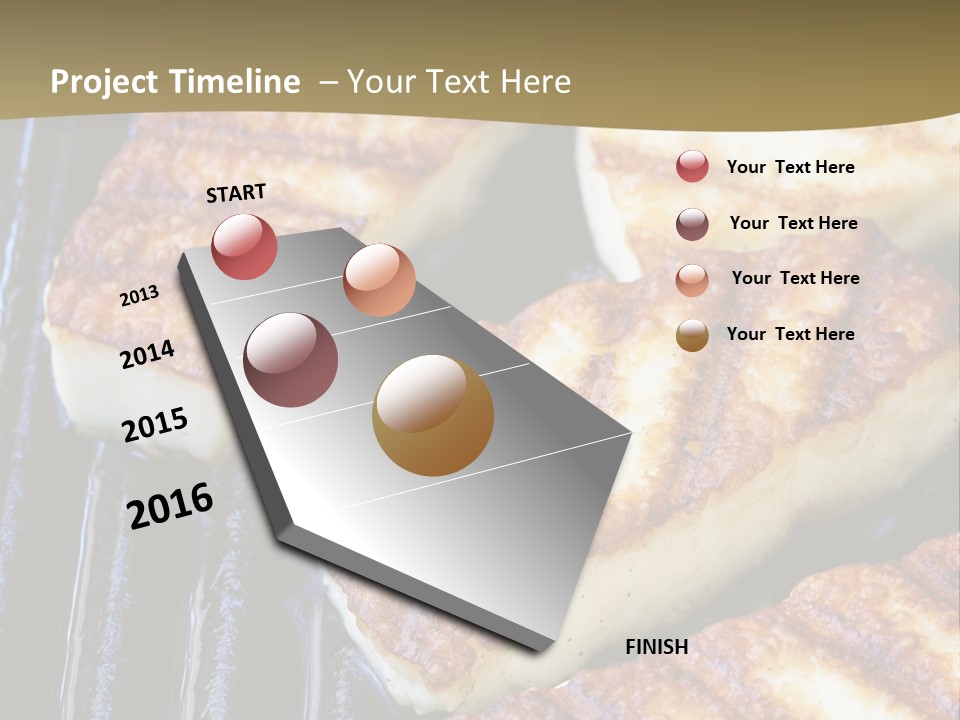 Project Timeline – Your Text Here

START

2013

2014

2015

2016

FINISH

Your Text Here

Your Text Here

Your Text Here

Your Text Here